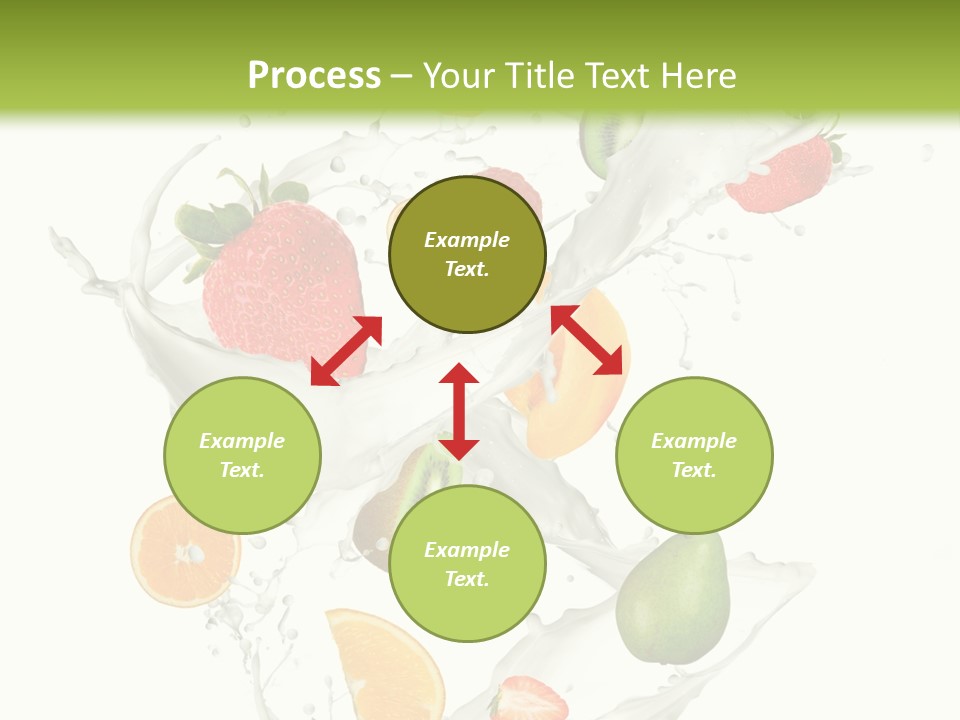 Process – Your Title Text Here

Example Text.

Example Text.

Example Text.

Example Text.